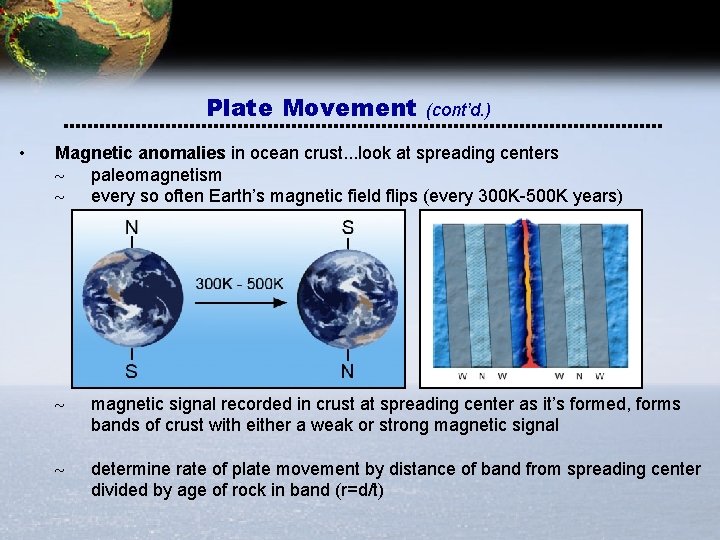 Plate Movement (cont'd.)

• Magnetic anomalies in ocean crust...look at spreading centers
~ paleomagnetism
~ every so often Earth's magnetic field flips (every 300K-500K years)

N
S
300K - 500K
S
N

W N W W N W

~ magnetic signal recorded in crust at spreading center as it's formed, forms bands of crust with either a weak or strong magnetic signal

~ determine rate of plate movement by distance of band from spreading center divided by age of rock in band (r=d/t)